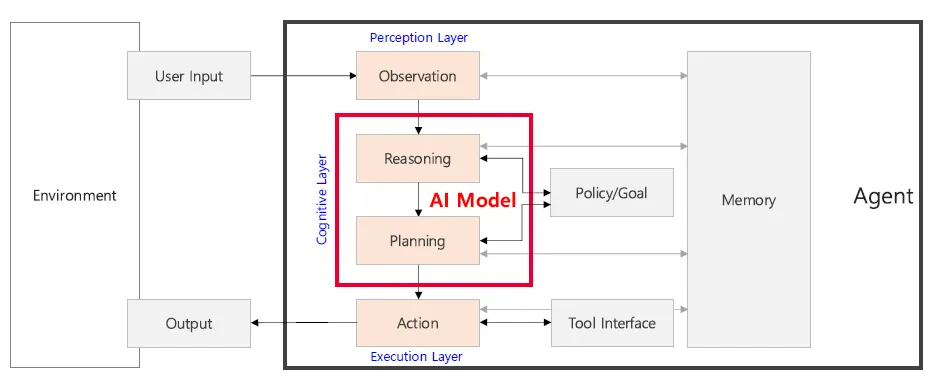 Environment

User Input

Output

Perception Layer

Observation

Cognitive Layer

Reasoning

AI Model

Planning

Policy/Goal

Action

Execution Layer

Tool Interface

Memory

Agent